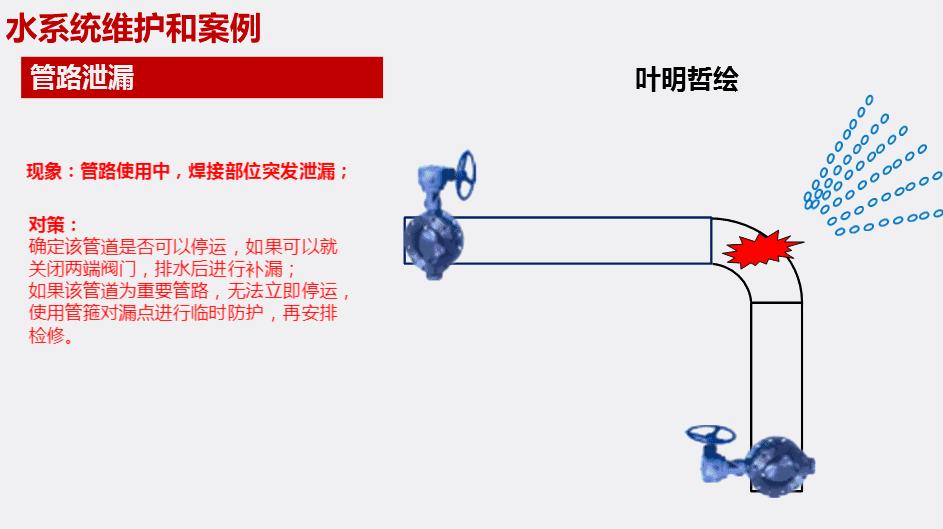 水系统维护和案例

管路泄漏

叶明哲绘

现象：管路使用中，焊接部位突发泄漏；

对策：
确定该管道是否可以停运，如果可以就关闭两端阀门，排水后进行补漏；
如果该管道为重要管路，无法立即停运，使用管箍对漏点进行临时防护，再安排检修。